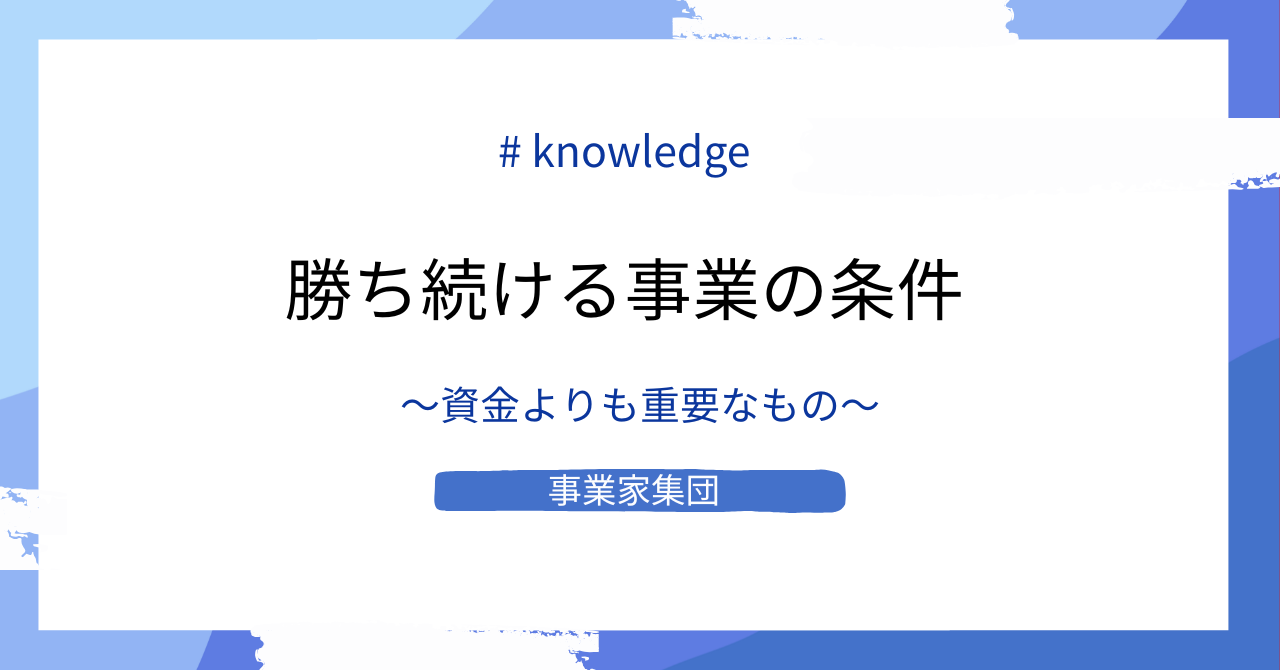 # knowledge

勝ち続ける事業の条件

〜資金よりも重要なもの〜

事業家集団